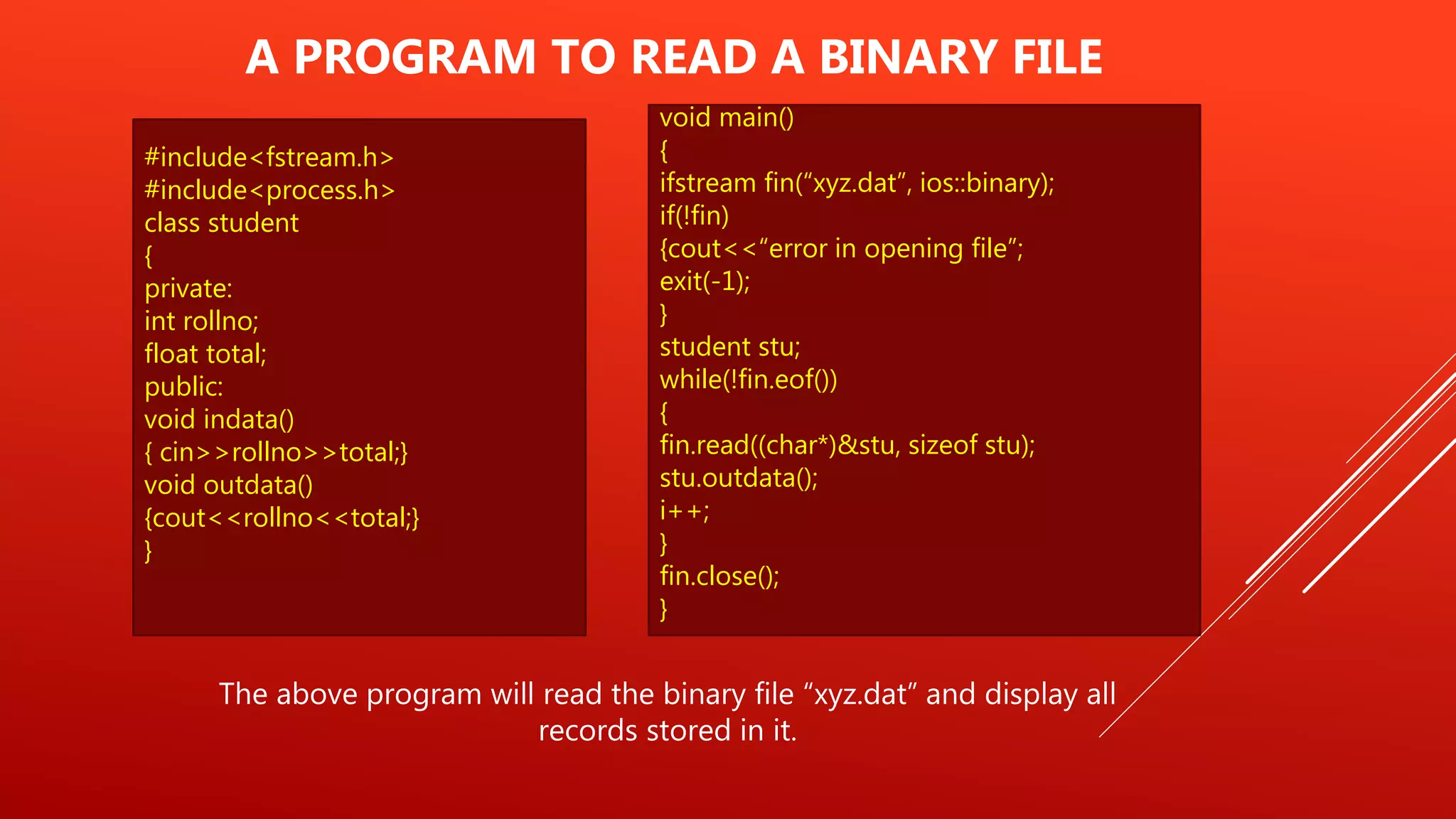 A PROGRAM TO READ A BINARY FILE

#include<fstream.h>
#include<process.h>
class student
{
private:
int rollno;
float total;
public:
void indata()
{ cin>>rollno>>total;}
void outdata()
{cout<<rollno<<total;}
}

void main()
{
ifstream fin(“xyz.dat”, ios::binary);
if(!fin)
{cout<<“error in opening file”;
exit(-1);
}
student stu;
while(!fin.eof())
{
fin.read((char*)&stu, sizeof stu);
stu.outdata();
i++;
}
fin.close();
}

The above program will read the binary file “xyz.dat” and display all records stored in it.